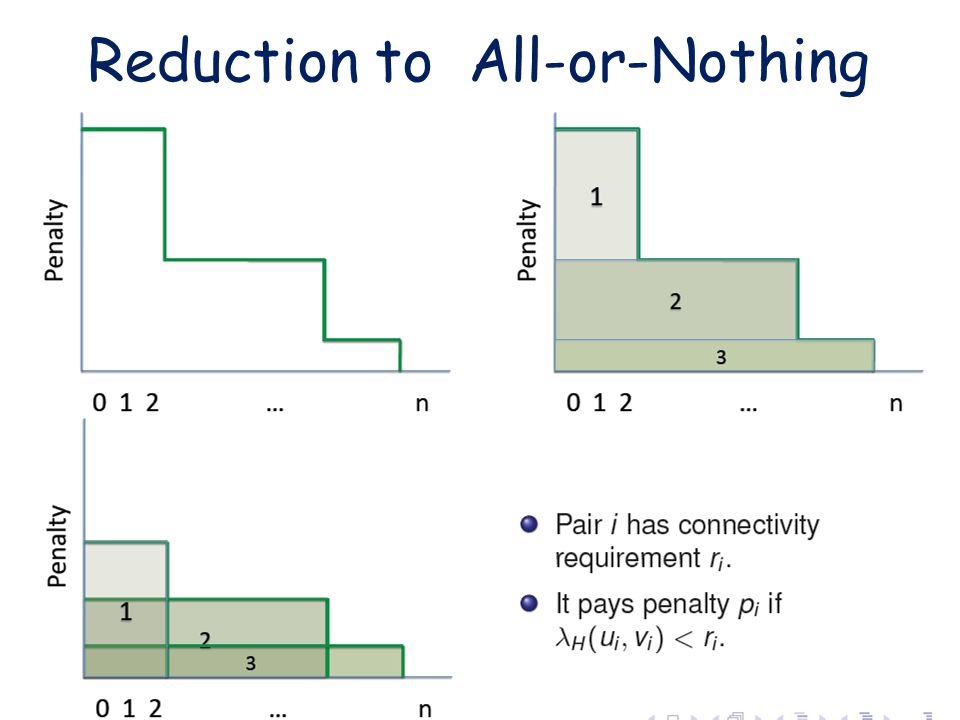 Reduction to All-or-Nothing

Penalty

0 1 2 ... n

Penalty

1

2

3

0 1 2 ... n

Penalty

1

2

3

0 1 2 ... n

Pair $i$ has connectivity requirement $r_i$.

It pays penalty $p_i$ if $\lambda_H(u_i, v_i) < r_i$.